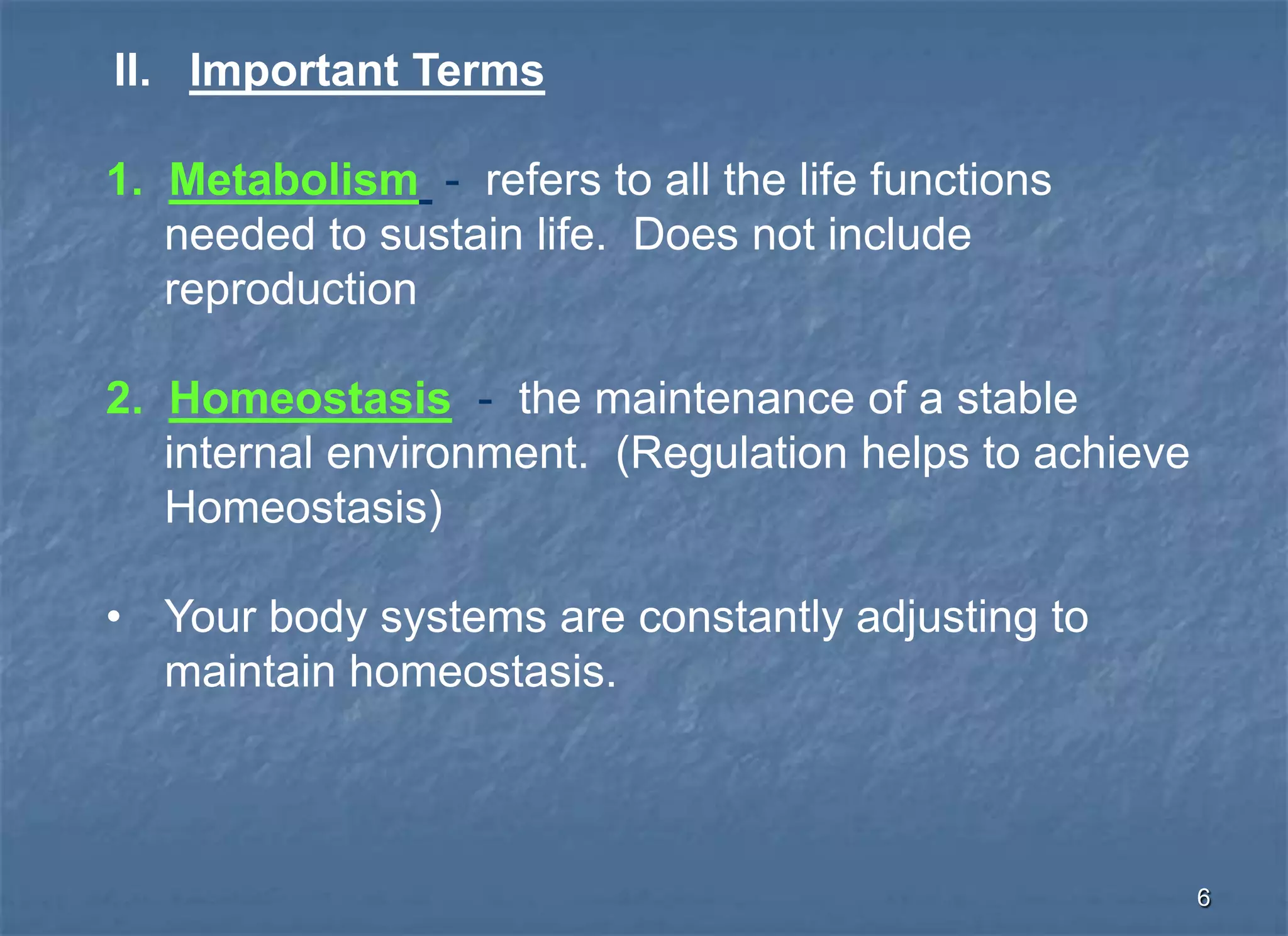 II. Important Terms

1. Metabolism - refers to all the life functions needed to sustain life. Does not include reproduction

2. Homeostasis - the maintenance of a stable internal environment. (Regulation helps to achieve Homeostasis)

• Your body systems are constantly adjusting to maintain homeostasis.

6